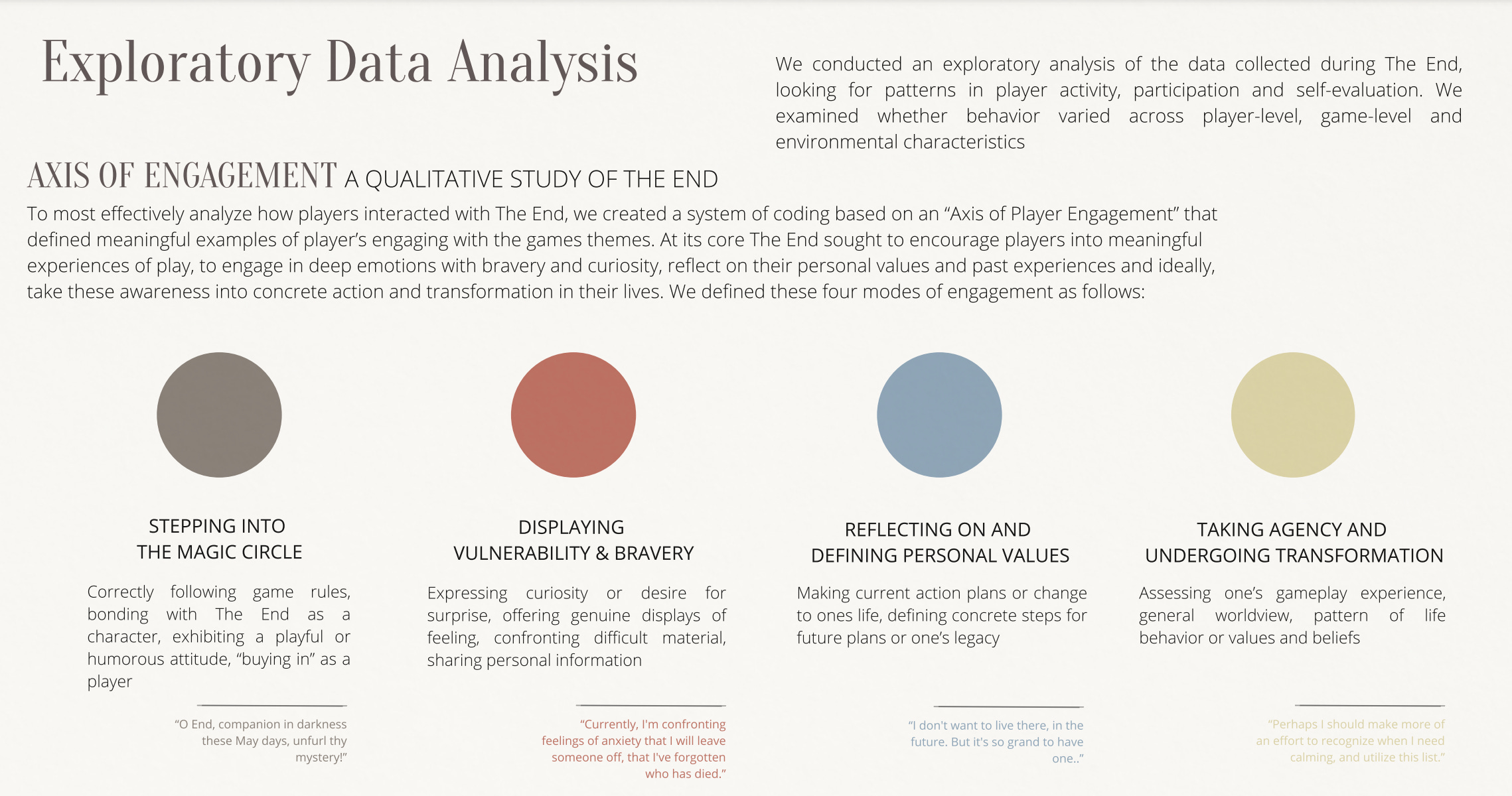 Exploratory Data Analysis

We conducted an exploratory analysis of the data collected during The End, looking for patterns in player activity, participation and self-evaluation. We examined whether behavior varied across player-level, game-level and environmental characteristics

AXIS OF ENGAGEMENT A QUALITATIVE STUDY OF THE END

To most effectively analyze how players interacted with The End, we created a system of coding based on an “Axis of Player Engagement” that defined meaningful examples of player’s engaging with the games themes. At its core The End sought to encourage players into meaningful experiences of play, to engage in deep emotions with bravery and curiosity, reflect on their personal values and past experiences and ideally, take these awareness into concrete action and transformation in their lives. We defined these four modes of engagement as follows:

STEPPING INTO THE MAGIC CIRCLE

Correctly following game rules, bonding with The End as a character, exhibiting a playful or humorous attitude, “buying in” as a player

“O End, companion in darkness these May days, unfurl thy mystery!”

DISPLAYING VULNERABILITY & BRAVERY

Expressing curiosity or desire for surprise, offering genuine displays of feeling, confronting difficult material, sharing personal information

“Currently, I'm confronting feelings of anxiety that I will leave someone off, that I've forgotten who has died.”

REFLECTING ON AND DEFINING PERSONAL VALUES

Making current action plans or change to ones life, defining concrete steps for future plans or one’s legacy

“I don't want to live there, in the future. But it's so grand to have one..”

TAKING AGENCY AND UNDERGOING TRANSFORMATION

Assessing one’s gameplay experience, general worldview, pattern of life behavior or values and beliefs

“Perhaps I should make more of an effort to recognize when I need calming, and utilize this list.”